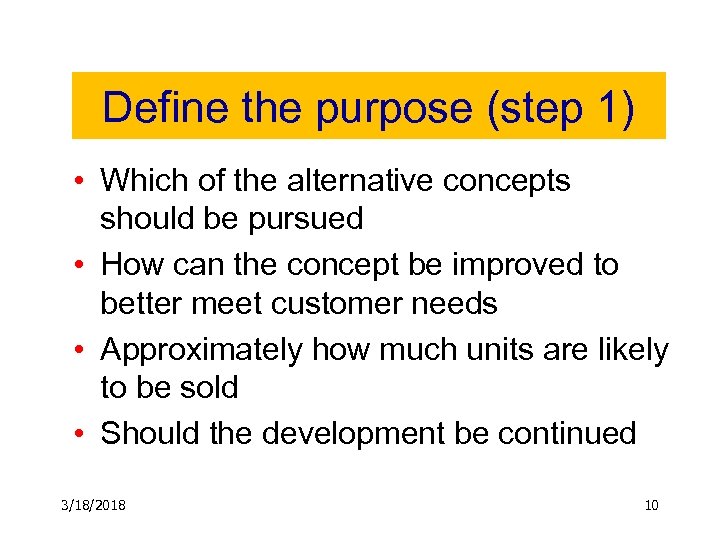 Define the purpose (step 1)

• Which of the alternative concepts should be pursued

• How can the concept be improved to better meet customer needs

• Approximately how much units are likely to be sold

• Should the development be continued

3/18/2018

10